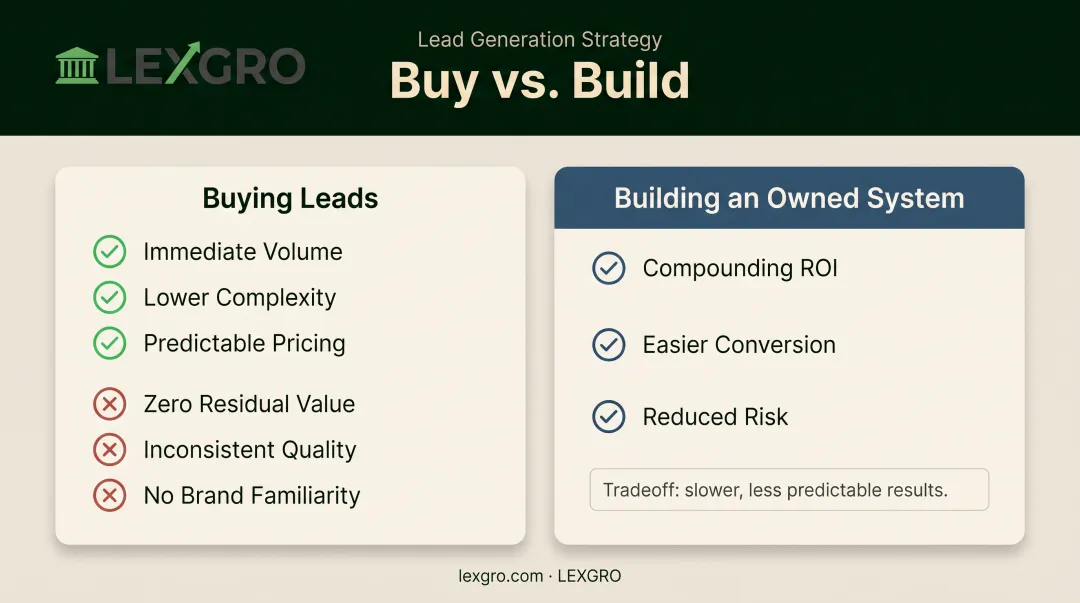 LEXGRO

Lead Generation Strategy
Buy vs. Build

Buying Leads

Immediate Volume
Lower Complexity
Predictable Pricing

Zero Residual Value
Inconsistent Quality
No Brand Familiarity

Building an Owned System

Compounding ROI

Easier Conversion

Reduced Risk

Tradeoff: slower, less predictable results.

lexgro.com · LEXGRO